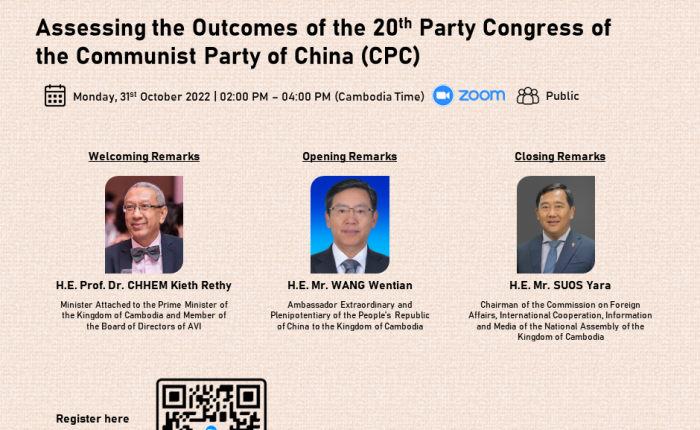 Assessing the Outcomes of the 20$^{th}$ Party Congress of the Communist Party of China (CPC)

Monday, 31$^{st}$ October 2022 | 02:00 PM – 04:00 PM (Cambodia Time) zoom Public

Welcoming Remarks

H.E. Prof. Dr. CHHEM Kieth Rethy

Minister Attached to the Prime Minister of the Kingdom of Cambodia and Member of the Board of Directors of AVI

Opening Remarks

H.E. Mr. WANG Wentian

Ambassador Extraordinary and Plenipotentiary of the People's Republic of China to the Kingdom of Cambodia

Closing Remarks

H.E. Mr. SUOS Yara

Chairman of the Commission on Foreign Affairs, International Cooperation, Information and Media of the National Assembly of the Kingdom of Cambodia

Register here